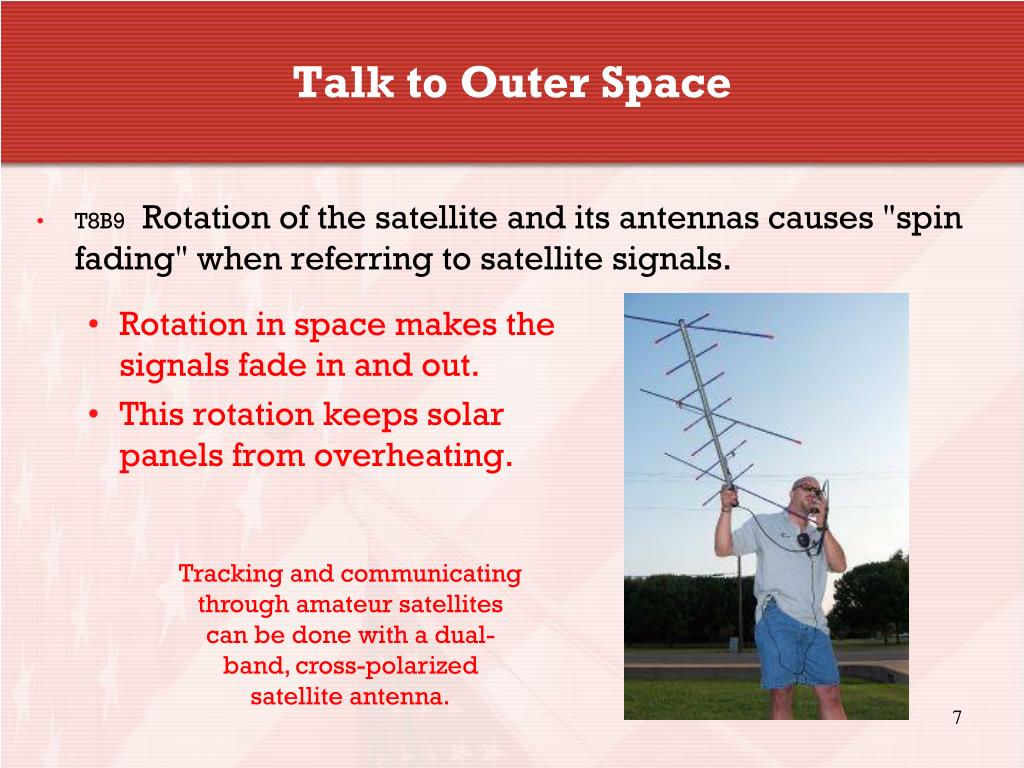 Talk to Outer Space

• T8B9 Rotation of the satellite and its antennas causes "spin fading" when referring to satellite signals.

• Rotation in space makes the signals fade in and out.
• This rotation keeps solar panels from overheating.

Tracking and communicating through amateur satellites can be done with a dual-band, cross-polarized satellite antenna.

7